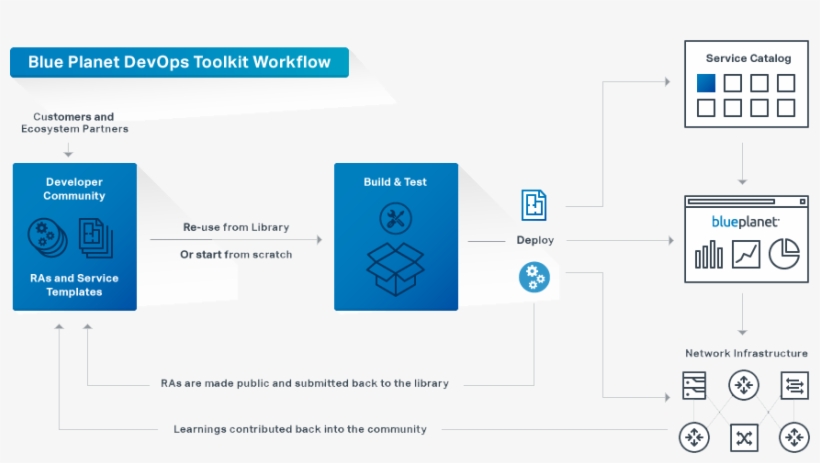 Blue Planet DevOps Toolkit Workflow

Customers and Ecosystem Partners

Developer Community

RAs and Service Templates

Re-use from Library

Or start from scratch

Build & Test

Deploy

Service Catalog

blueplanet

Network Infrastructure

RAs are made public and submitted back to the library

Learnings contributed back into the community